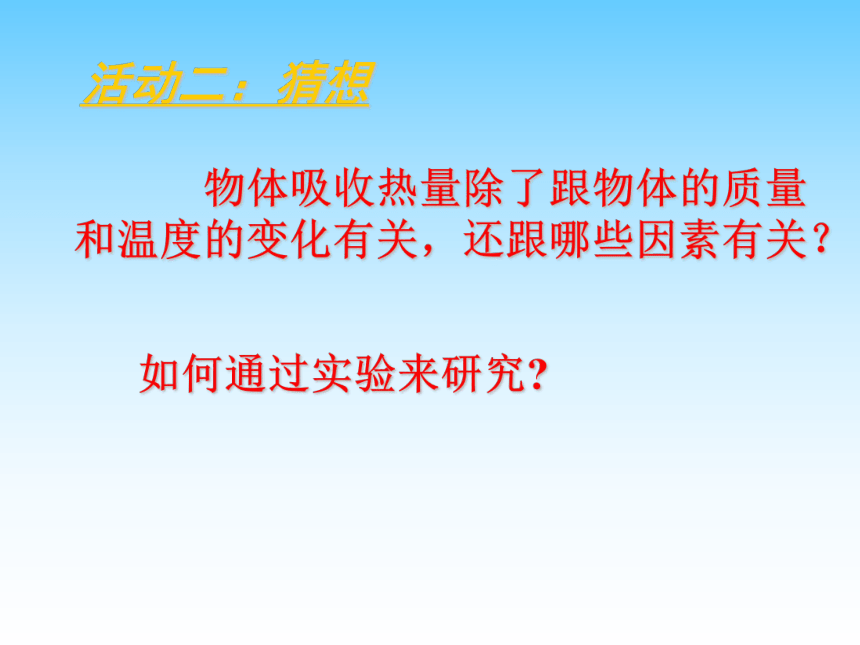 活动二：猜想

物体吸收热量除了跟物体的质量和温度的变化有关，还跟哪些因素有关？

如何通过实验来研究？